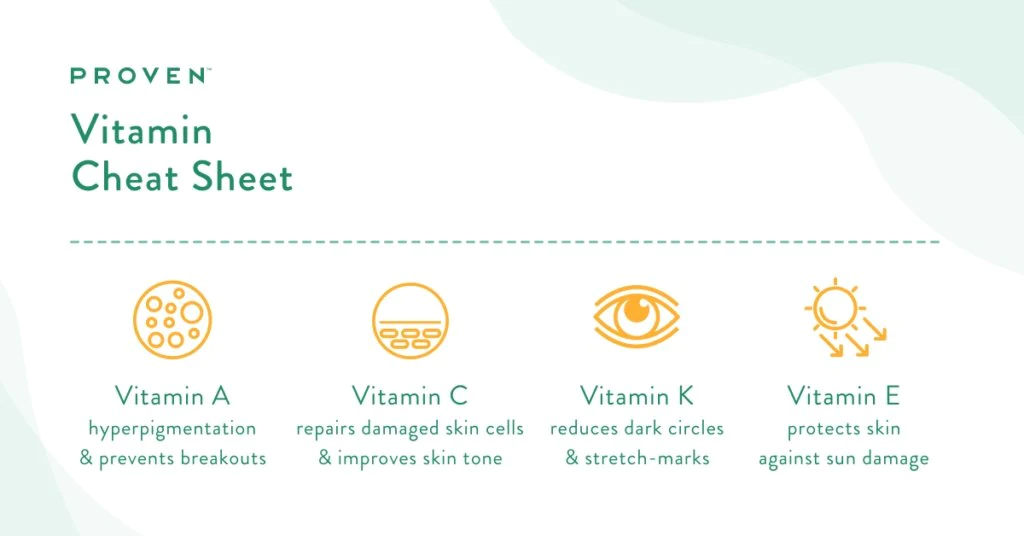 PROVEN™

Vitamin Cheat Sheet

Vitamin A
hyperpigmentation & prevents breakouts

Vitamin C
repairs damaged skin cells & improves skin tone

Vitamin K
reduces dark circles & stretch-marks

Vitamin E
protects skin against sun damage